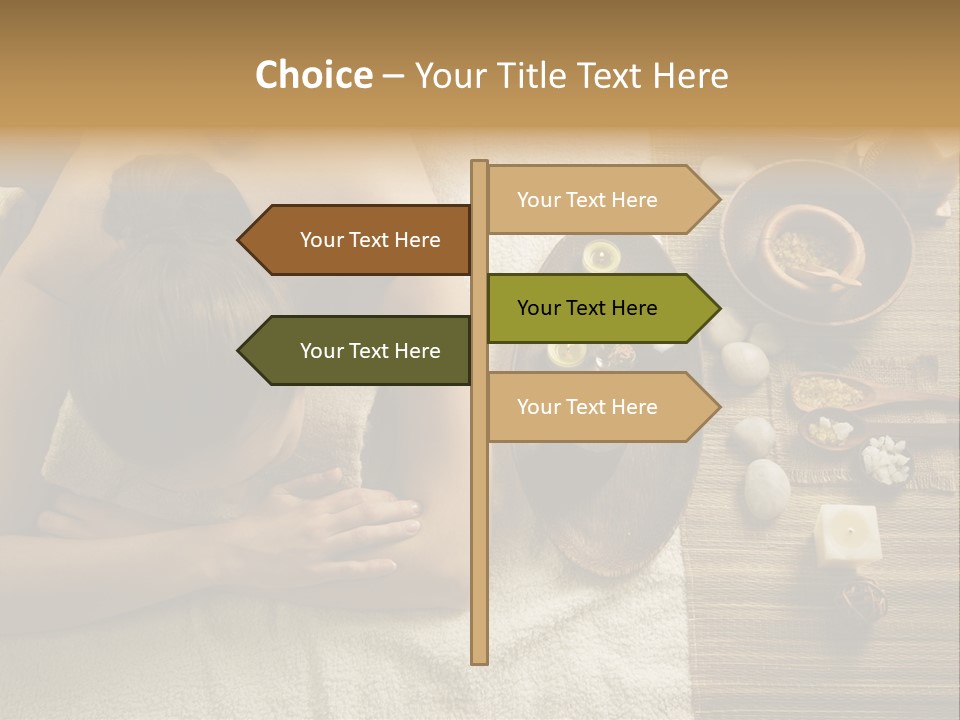 Choice – Your Title Text Here

Your Text Here

Your Text Here

Your Text Here

Your Text Here

Your Text Here